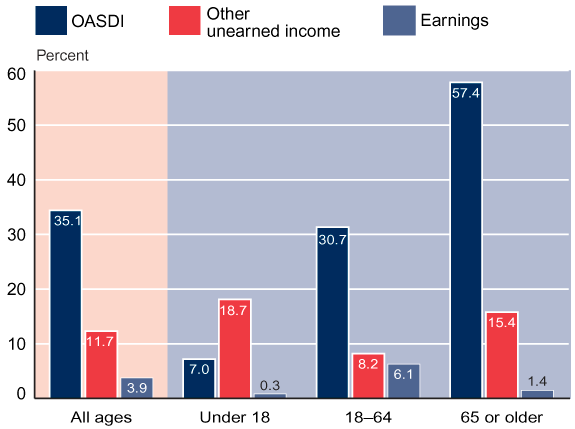 OASDI
Other unearned income
Earnings

Percent

60
50
40
30
20
10
0

35.1
11.7
3.9
7.0
18.7
0.3
30.7
8.2
6.1
57.4
15.4
1.4

All ages
Under 18
18–64
65 or older